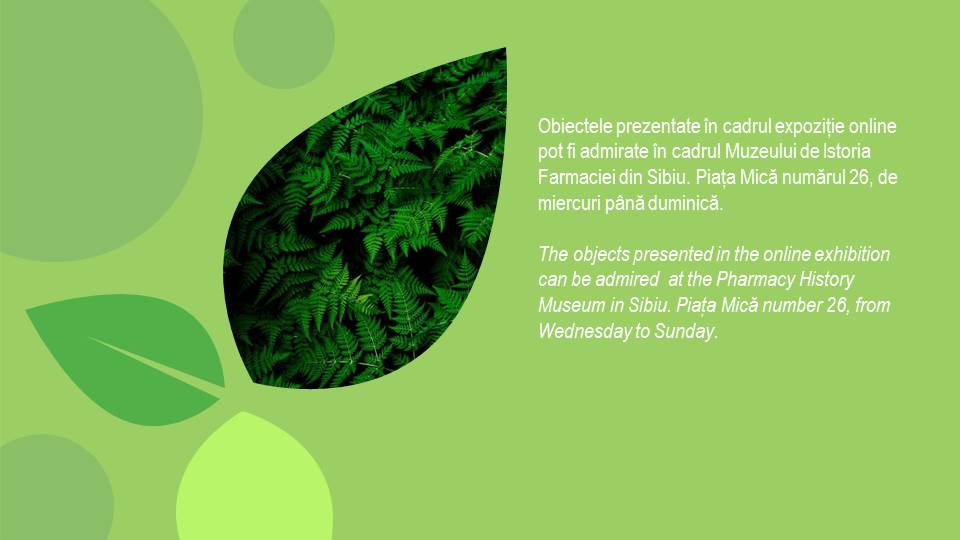 Obiectele prezentate în cadrul expoziție online pot fi admirate în cadrul Muzeului de Istoria Farmaciei din Sibiu. Piața Mică numărul 26, de miercuri până duminică.

The objects presented in the online exhibition can be admired  at the Pharmacy History Museum in Sibiu. Piața Mică number 26, from Wednesday to Sunday.